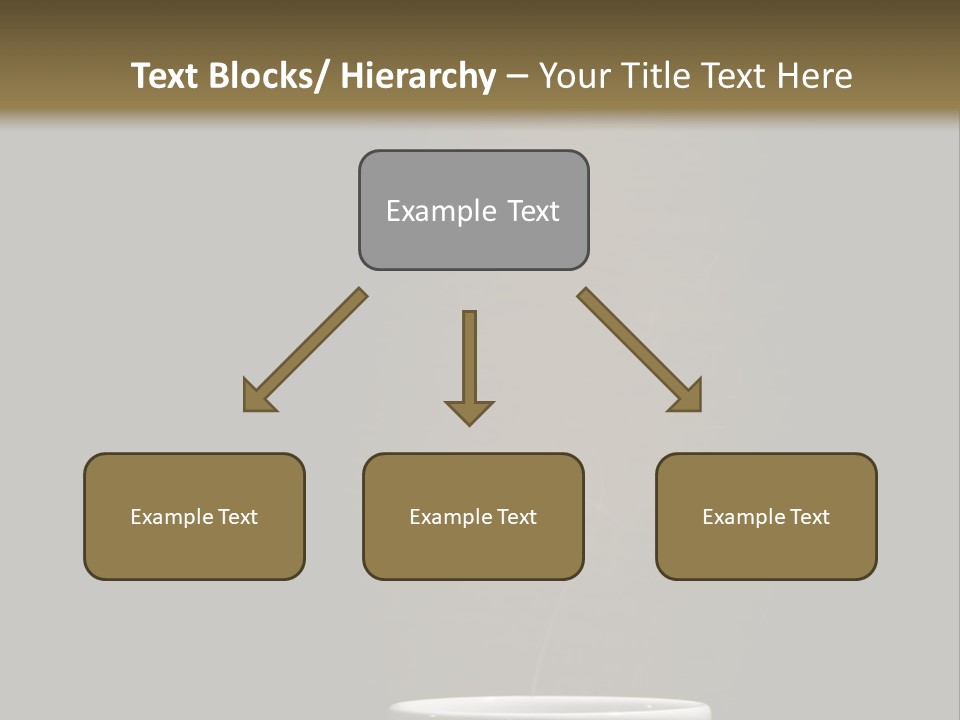 Text Blocks/ Hierarchy – Your Title Text Here

Example Text

Example Text

Example Text

Example Text